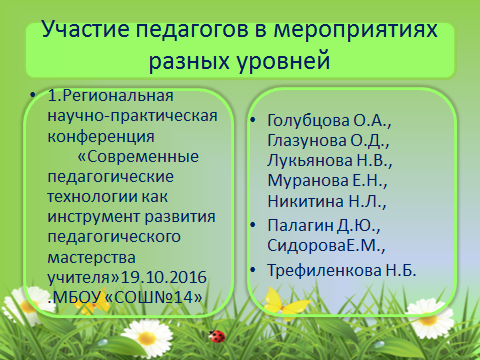 Участие педагогов в мероприятиях разных уровней

• 1.Региональная научно-практическая конференция «Современные педагогические технологии как инструмент развития педагогического мастерства учителя»19.10.2016 .МБОУ «СОШ№14»

• Голубцова О.А., Глазунова О.Д., Лукьянова Н.В., Муранова Е.Н., Никитина Н.Л.,
• Палагин Д.Ю., СидороваЕ.М.,
• Трефиленкова Н.Б.